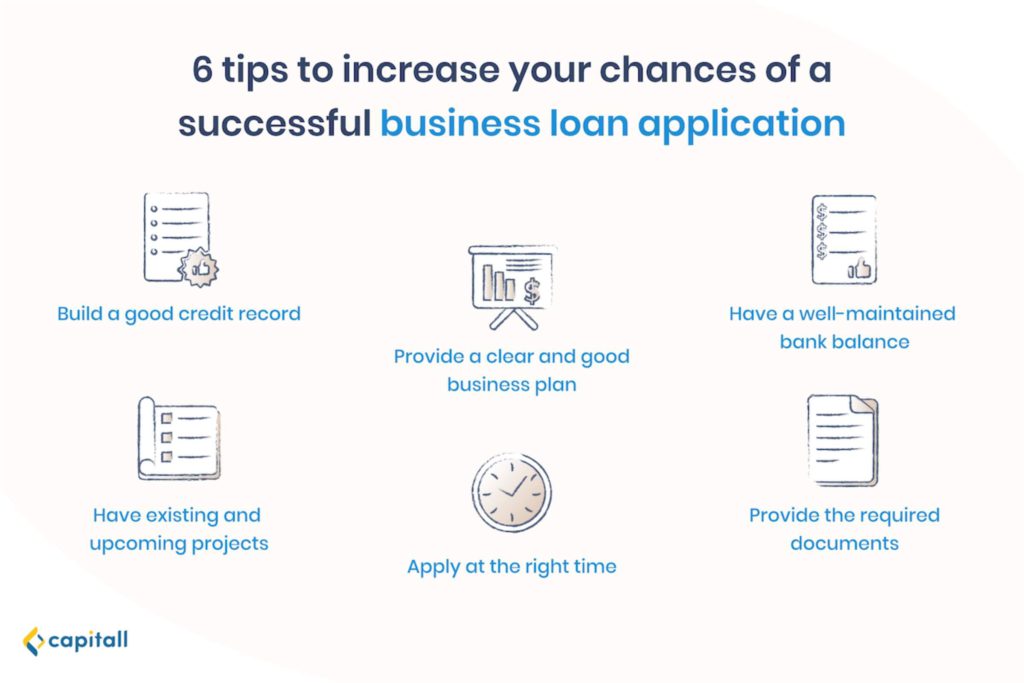 6 tips to increase your chances of a successful business loan application

Build a good credit record

Provide a clear and good business plan

Have a well-maintained bank balance

Have existing and upcoming projects

Apply at the right time

Provide the required documents

capitall